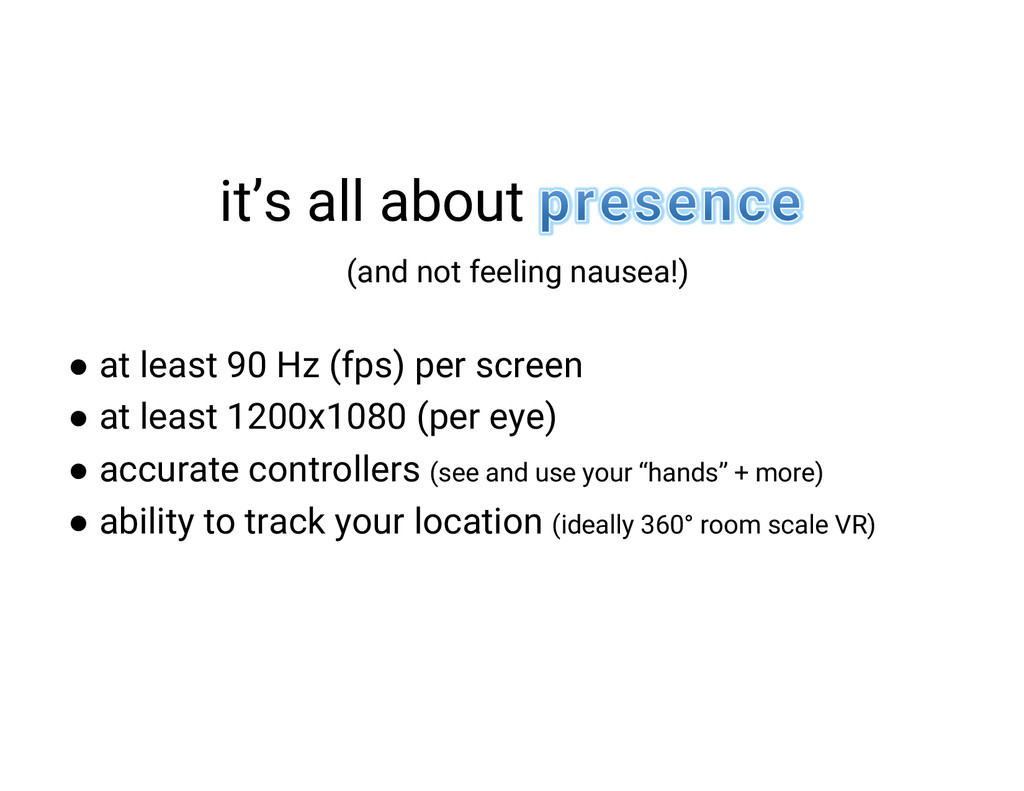 it’s all about presence

(and not feeling nausea!)

● at least 90 Hz (fps) per screen
● at least 1200x1080 (per eye)
● accurate controllers (see and use your “hands” + more)
● ability to track your location (ideally 360° room scale VR)